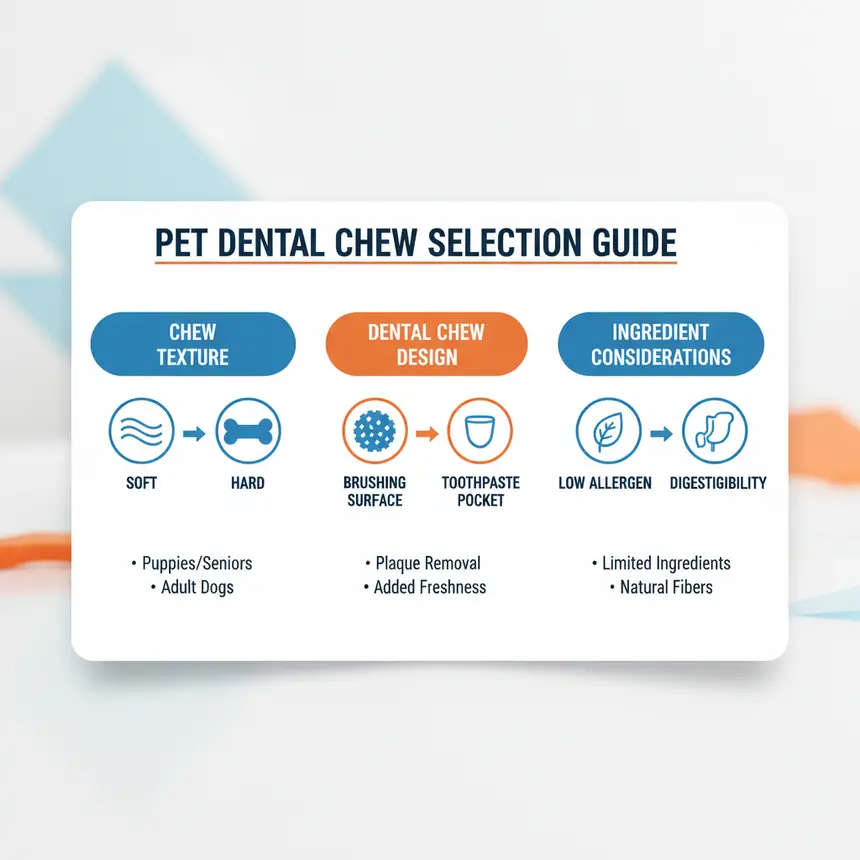 PET DENTAL CHEW SELECTION GUIDE

CHEW TEXTURE

SOFT

HARD

• Puppies/Seniors
• Adult Dogs

DENTAL CHEW DESIGN

BRUSHING SURFACE

TOOTHPASTE POCKET

• Plaque Removal
• Added Freshness

INGREDIENT CONSIDERATIONS

LOW ALLERGEN

DIGESTIGIBILITY

• Limited Ingredients
• Natural Fibers